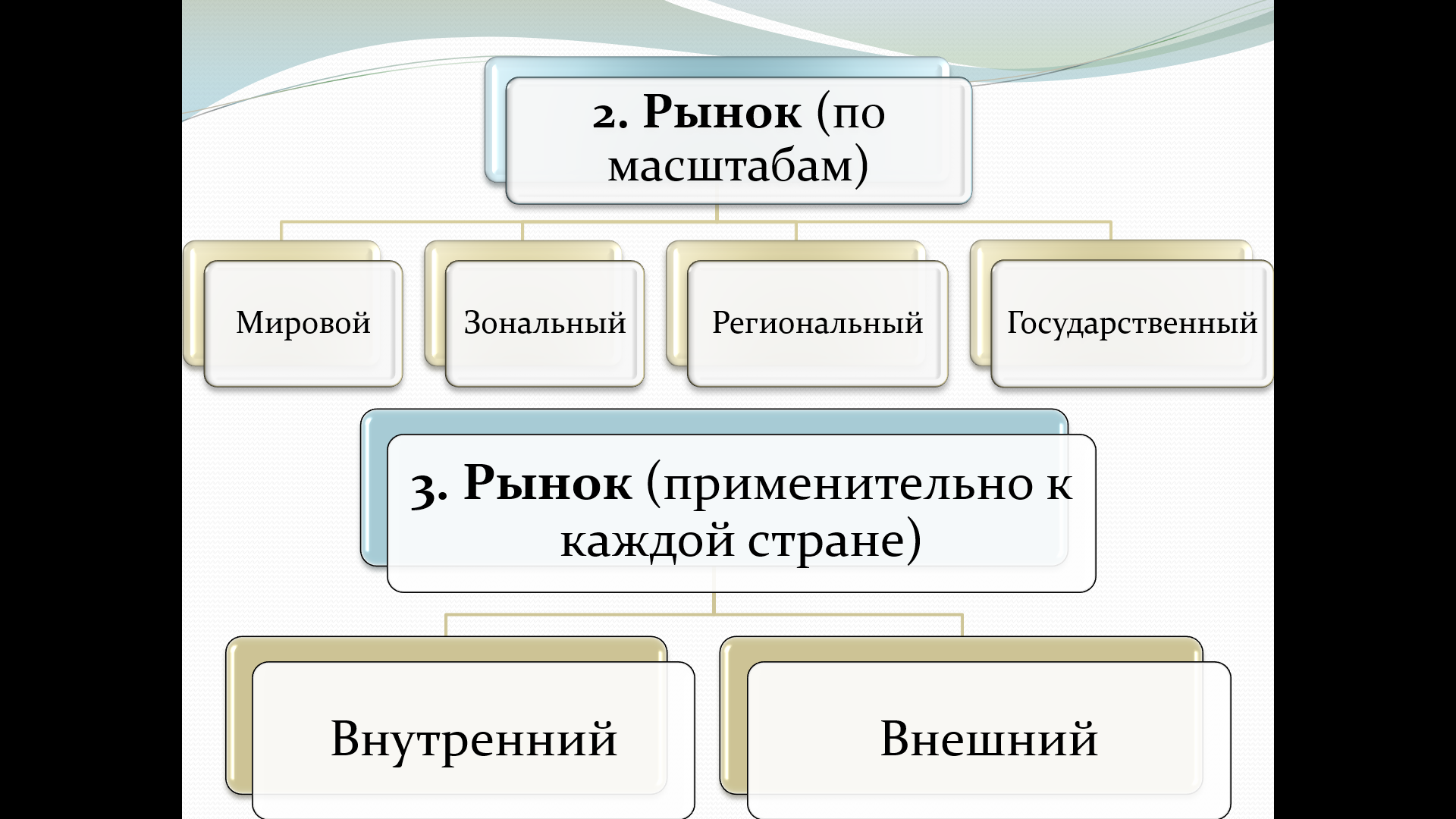 2. Рынок (по масштабам)

Мировой

Зональный

Региональный

Государственный

3. Рынок (применительно к каждой стране)

Внутренний

Внешний